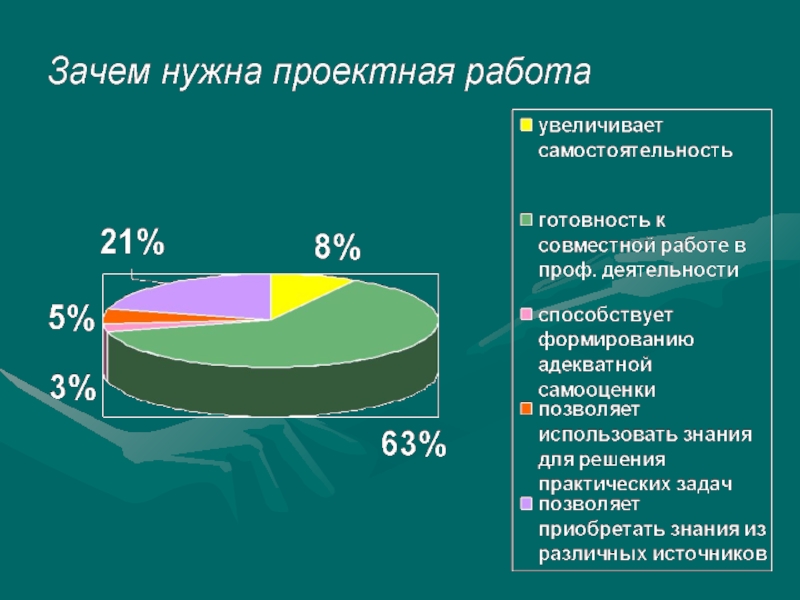 Зачем нужна проектная работа

21%

8%

5%

3%

63%

увеличивает самостоятельность

готовность к совместной работе в проф. деятельности

способствует формированию адекватной самооценки

позволяет использовать знания для решения практических задач

позволяет приобретать знания из различных источников